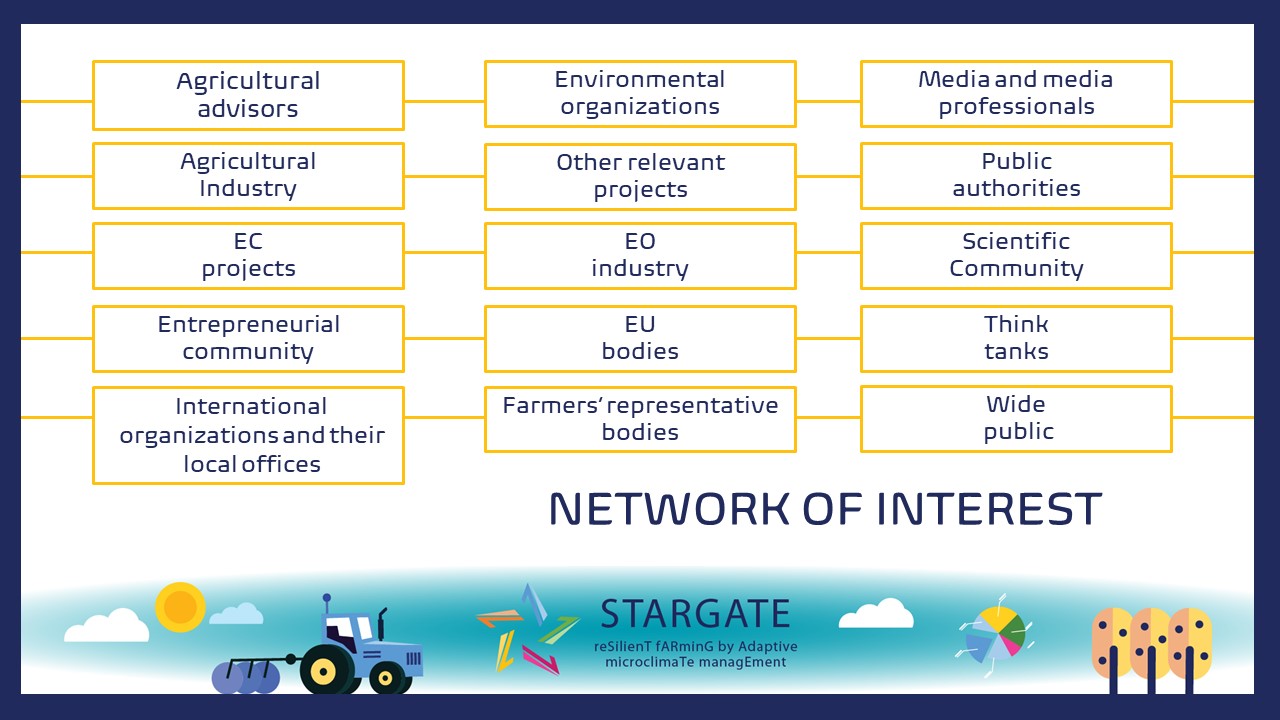 Agricultural advisors

Agricultural Industry

EC projects

Entrepreneurial community

International organizations and their local offices

Environmental organizations

Other relevant projects

EO industry

EU bodies

Farmers' representative bodies

Media and media professionals

Public authorities

Scientific Community

Think tanks

Wide public

NETWORK OF INTEREST

STARGATE

reSilienT fARminG by Adaptive microclimaTe managEment